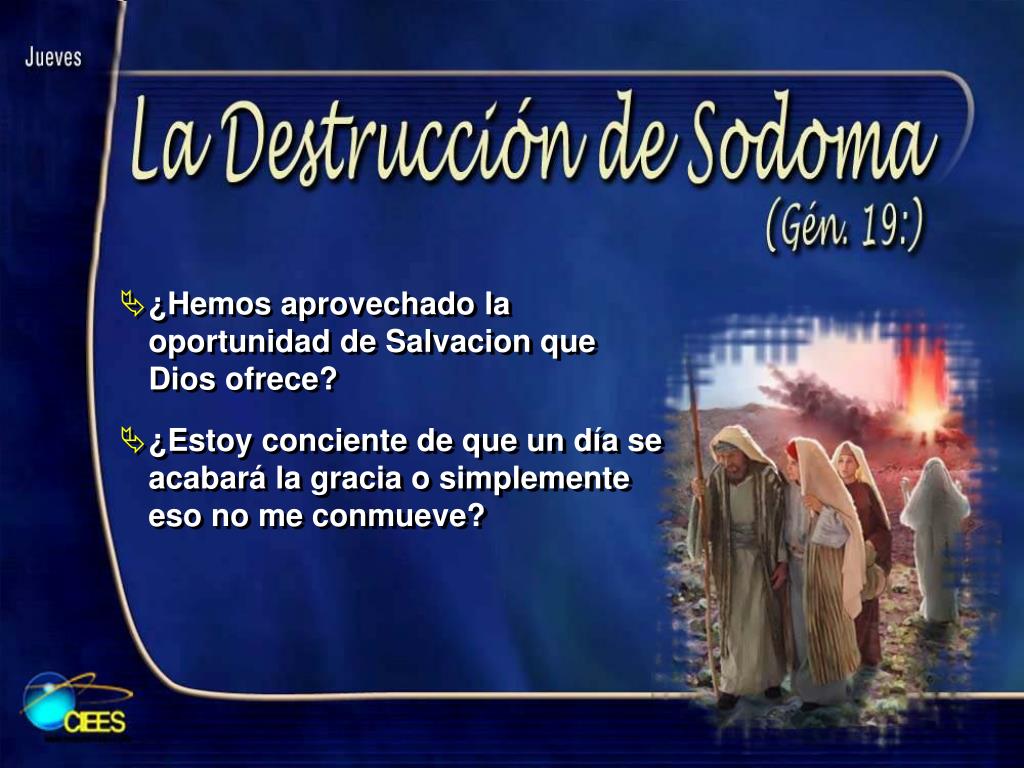 Jueves

La Destrucción de Sodoma

(Gén. 19:)

¿Hemos aprovechado la oportunidad de Salvacion que Dios ofrece?

¿Estoy conciente de que un día se acabará la gracia o simplemente eso no me conmueve?

CIEES